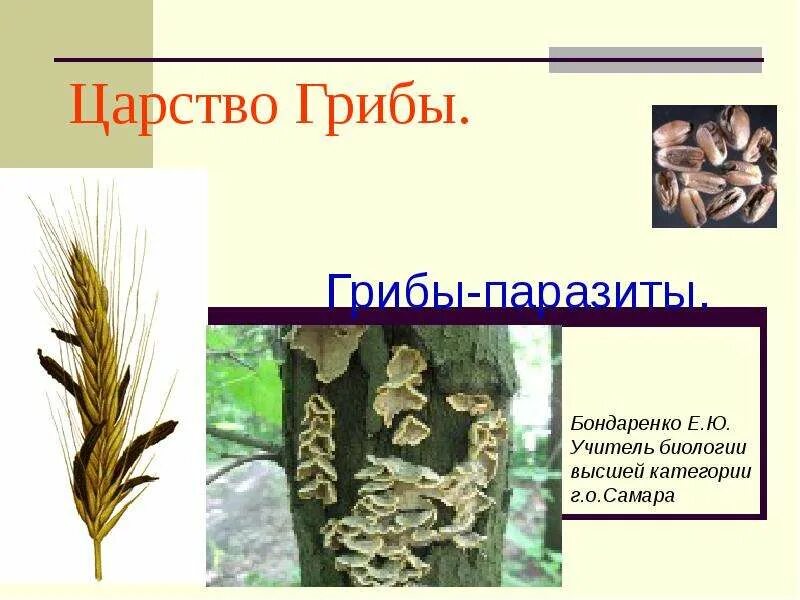 Царство Грибы.

Грибы-паразиты.

Бондаренко Е.Ю.
Учитель биологии высшей категории
г.о.Самара